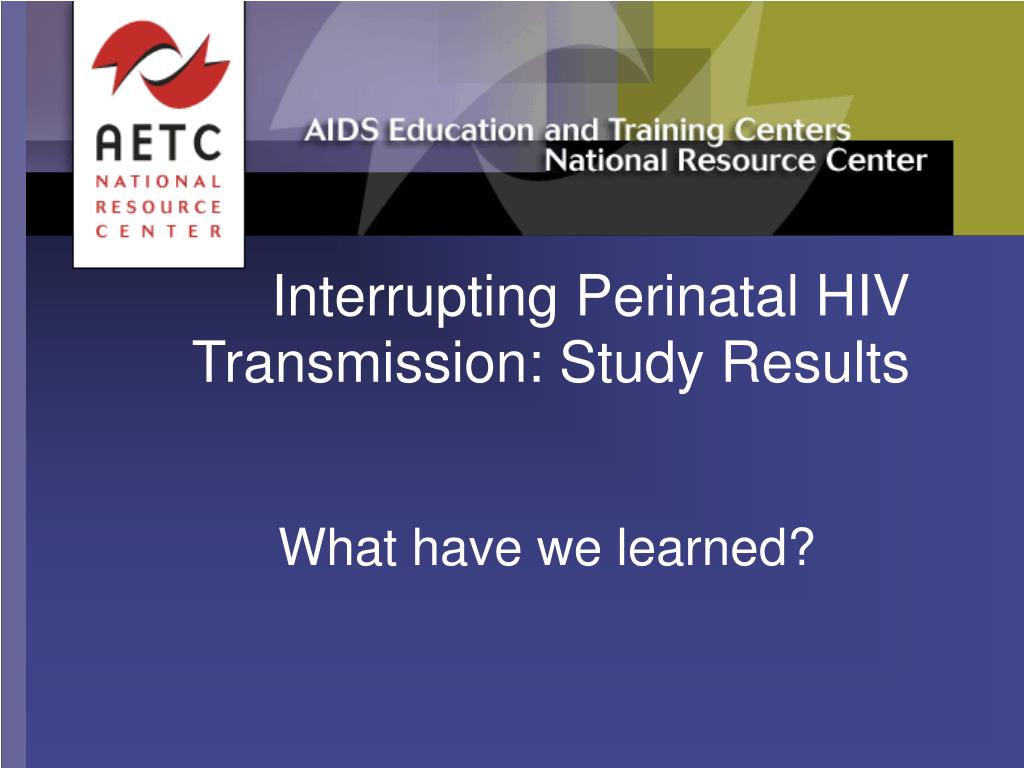 AETC
NATIONAL
RESOURCE
CENTER

AIDS Education and Training Centers
National Resource Center

Interrupting Perinatal HIV Transmission: Study Results

What have we learned?